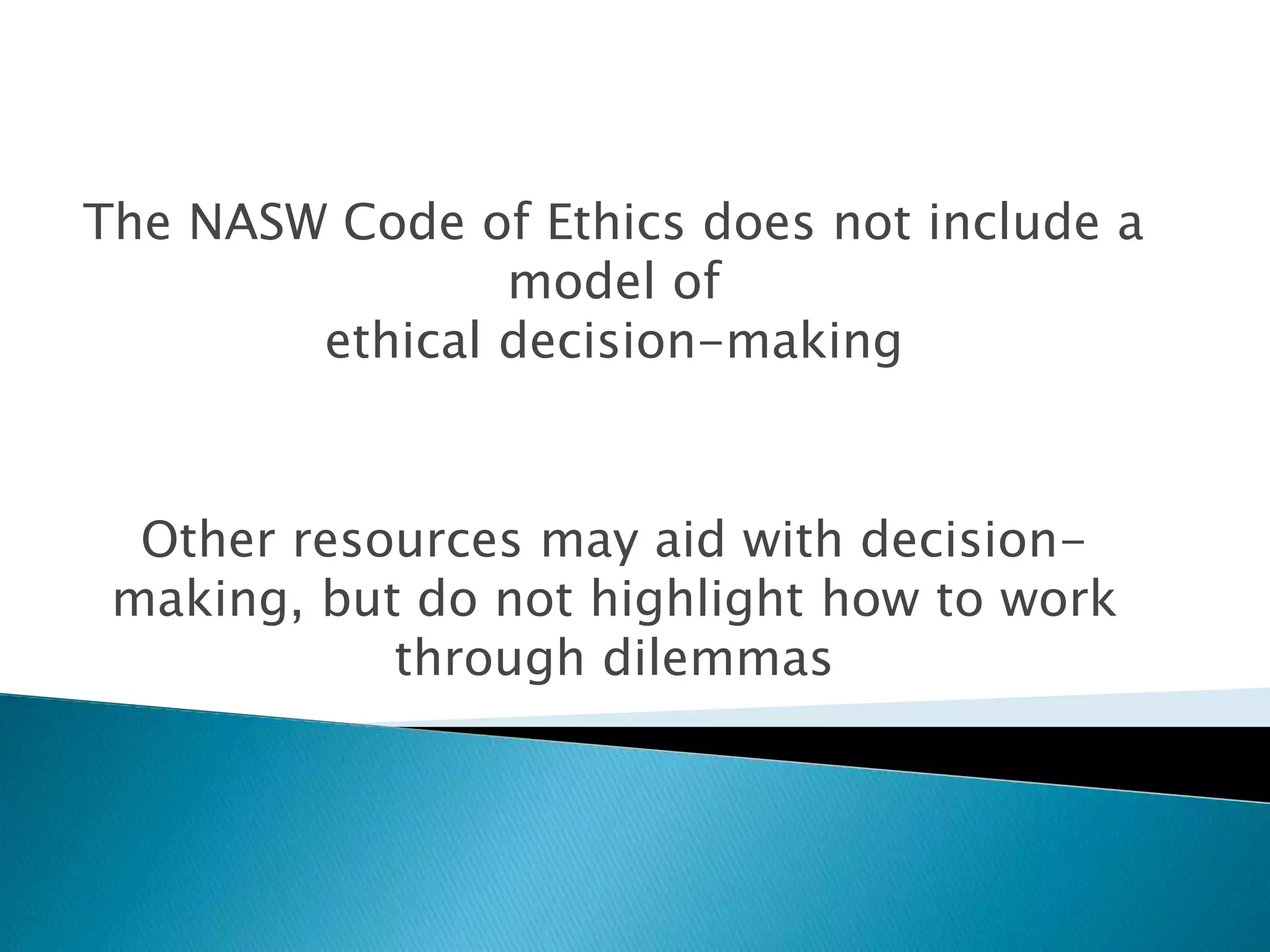 The NASW Code of Ethics does not include a model of ethical decision-making

Other resources may aid with decision-making, but do not highlight how to work through dilemmas